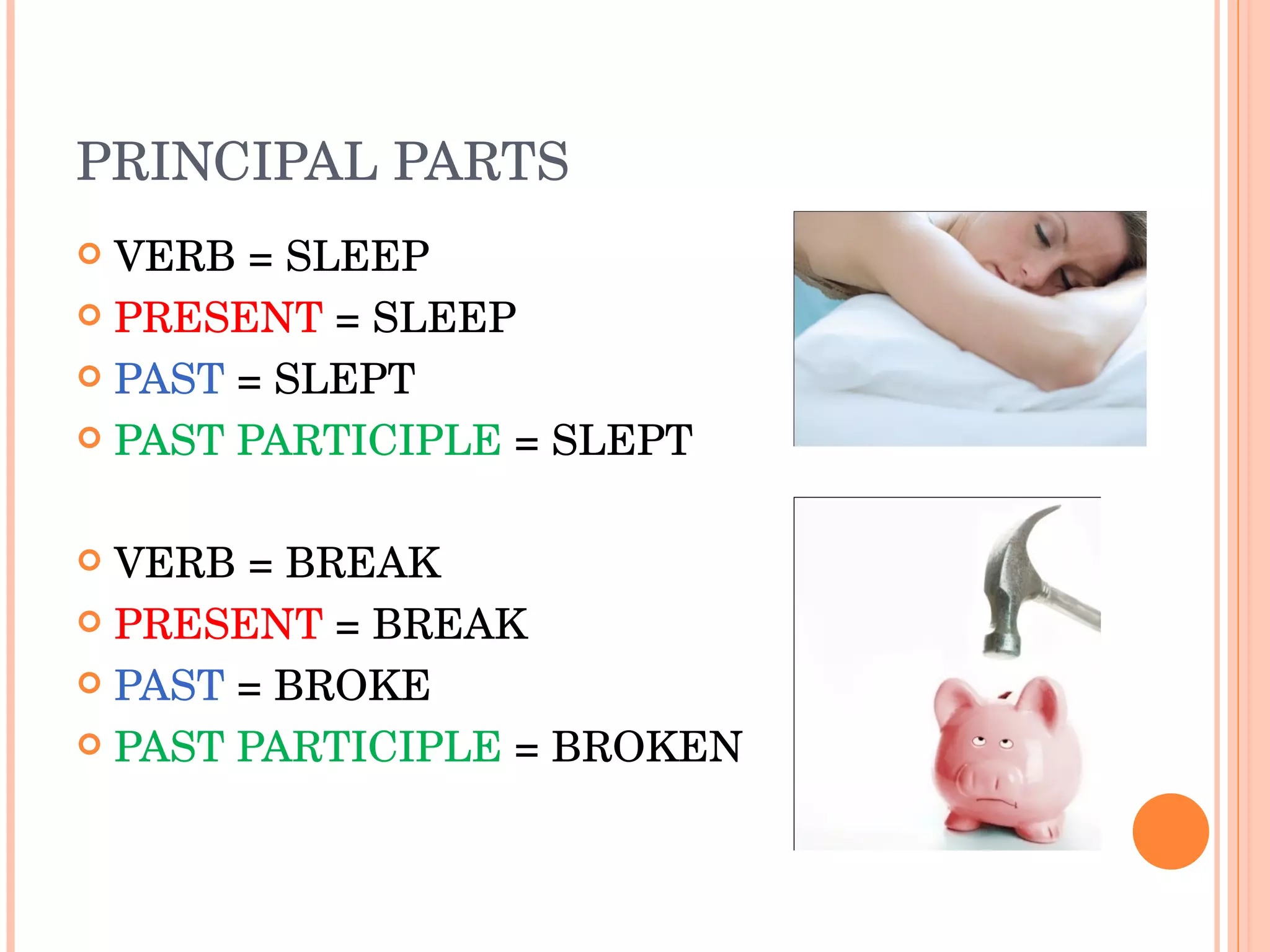 PRINCIPAL PARTS

VERB = SLEEP
PRESENT = SLEEP
PAST = SLEPT
PAST PARTICIPLE = SLEPT

VERB = BREAK
PRESENT = BREAK
PAST = BROKE
PAST PARTICIPLE = BROKEN